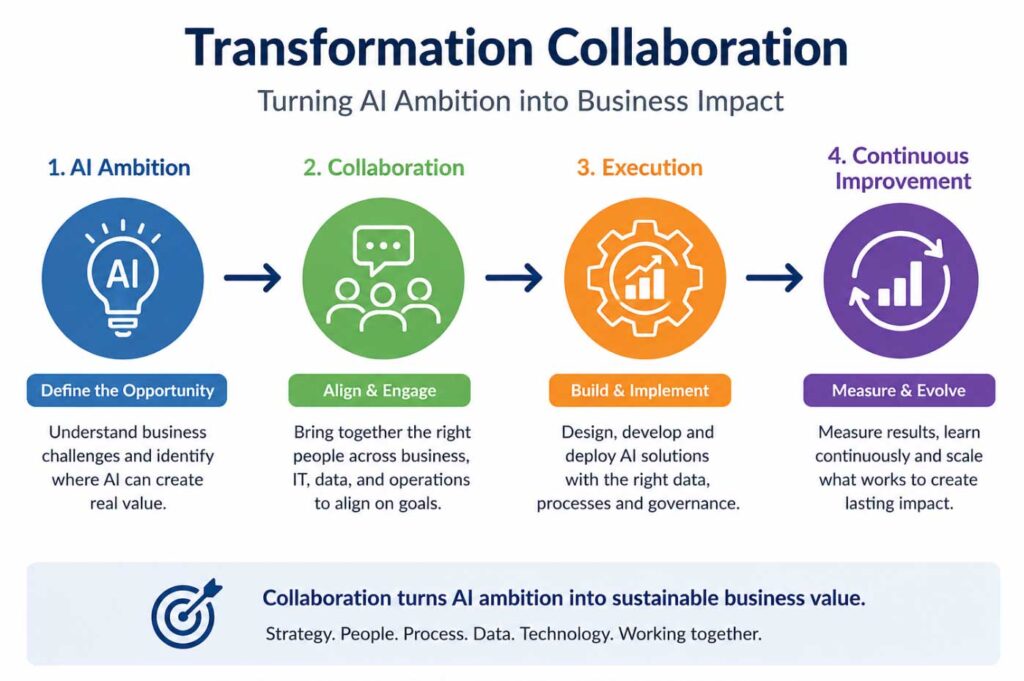 Transformation Collaboration

Turning AI Ambition into Business Impact

1. AI Ambition

AI

Define the Opportunity

Understand business challenges and identify where AI can create real value.

2. Collaboration

Align & Engage

Bring together the right people across business, IT, data, and operations to align on goals.

3. Execution

Build & Implement

Design, develop and deploy AI solutions with the right data, processes and governance.

4. Continuous Improvement

Measure & Evolve

Measure results, learn continuously and scale what works to create lasting impact.

Collaboration turns AI ambition into sustainable business value.

Strategy. People. Process. Data. Technology. Working together.